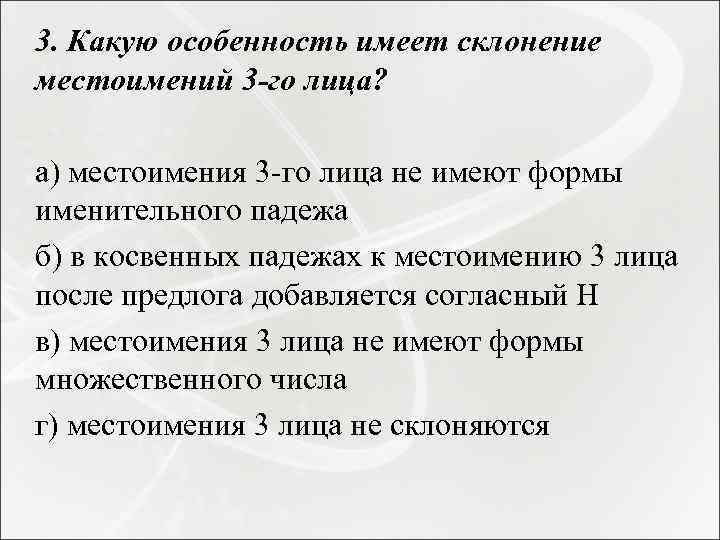 3. Какую особенность имеет склонение местоимений 3-го лица?

а) местоимения 3-го лица не имеют формы именительного падежа

б) в косвенных падежах к местоимению 3 лица после предлога добавляется согласный Н

в) местоимения 3 лица не имеют формы множественного числа

г) местоимения 3 лица не склоняются